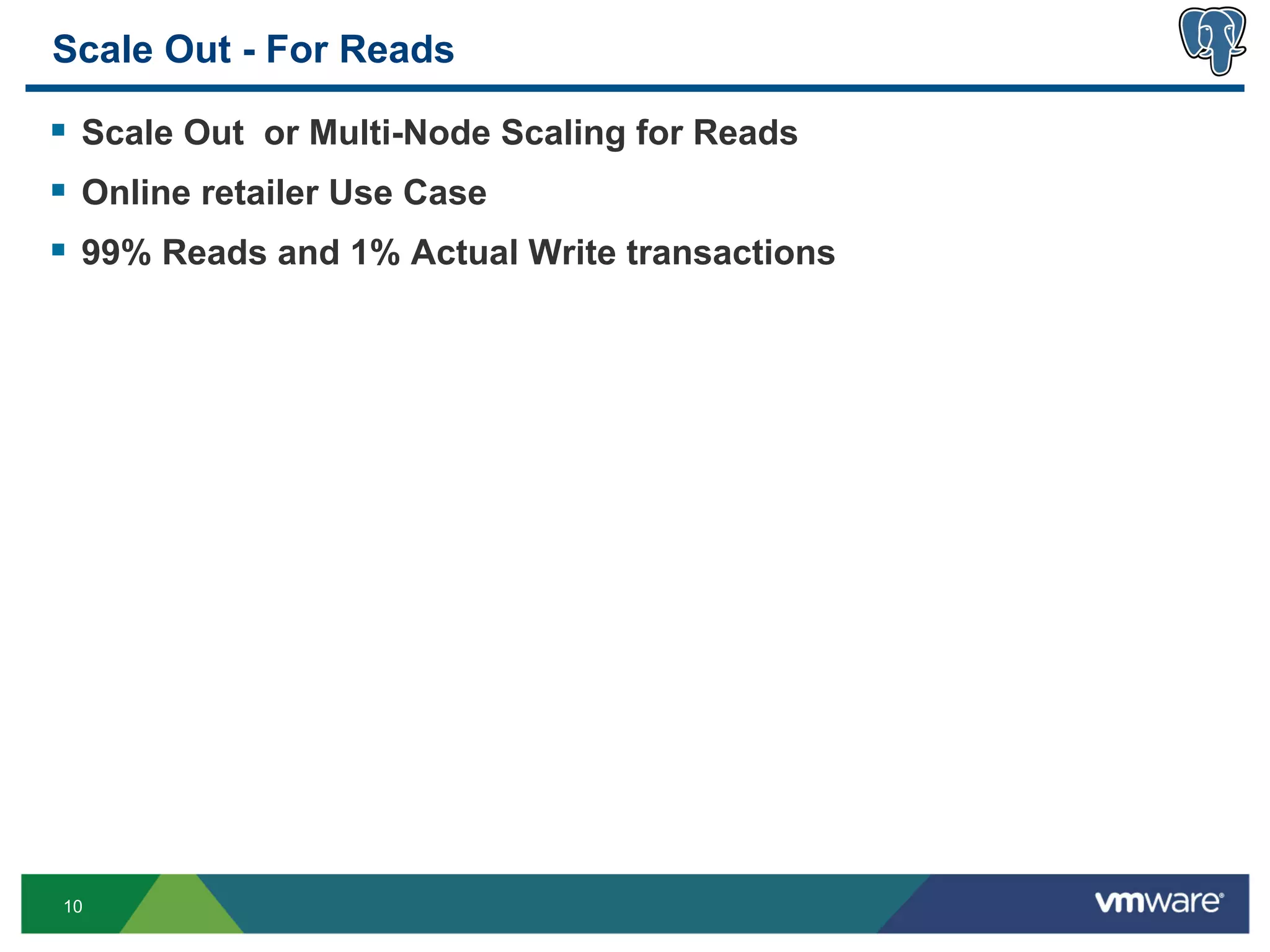 Scale Out - For Reads

▪ Scale Out or Multi-Node Scaling for Reads

▪ Online retailer Use Case

▪ 99% Reads and 1% Actual Write transactions

10

vmware®